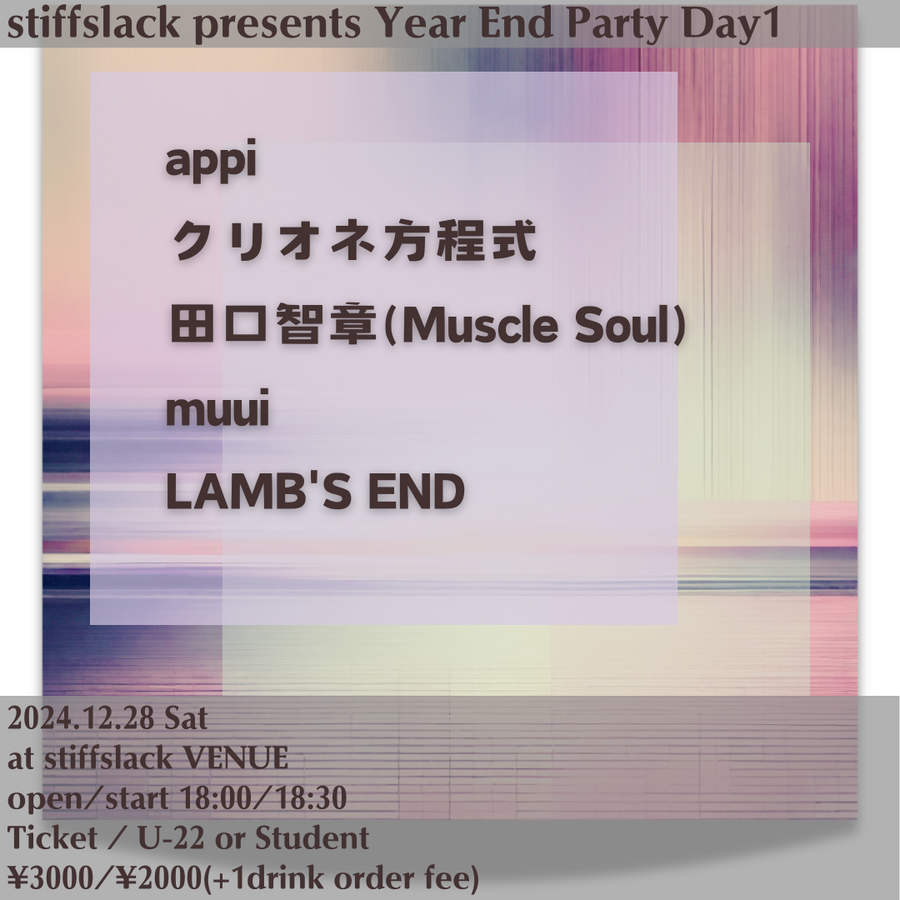 stiffslack presents Year End Party Day1

appi

クリオネ方程式

田口智章(Muscle Soul)

muui

LAMB'S END

2024.12.28 Sat
at stiffslack VENUE
open/start 18:00/18:30
Ticket / U-22 or Student
¥3000/¥2000(+1drink order fee)